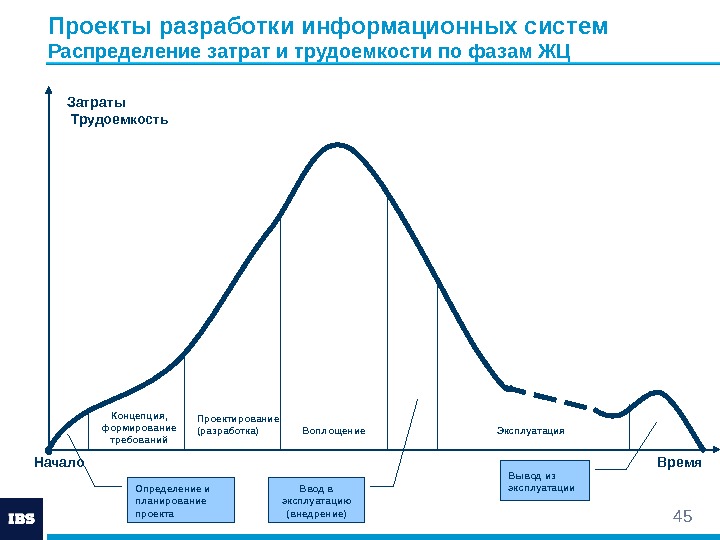 Проекты разработки информационных систем
Распределение затрат и трудоемкости по фазам ЖЦ

Затраты
Трудоемкость

Концепция, формирование требований

Проектирование (разработка)

Воплощение

Эксплуатация

Начало

Время

Определение и планирование проекта

Ввод в эксплуатацию (внедрение)

Вывод из эксплуатации

IBS

45